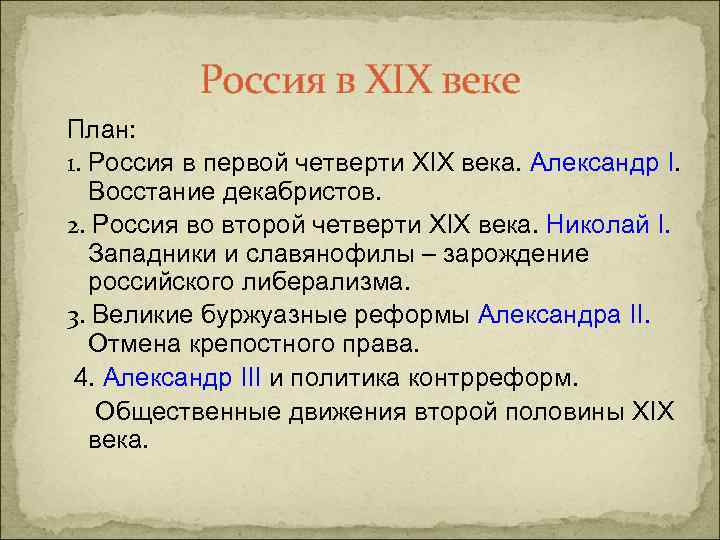 Россия в XIX веке

План:

1. Россия в первой четверти XIX века. Александр I. Восстание декабристов.

2. Россия во второй четверти XIX века. Николай I. Западники и славянофилы – зарождение российского либерализма.

3. Великие буржуазные реформы Александра II. Отмена крепостного права.

4. Александр III и политика контрреформ.

Общественные движения второй половины XIX века.